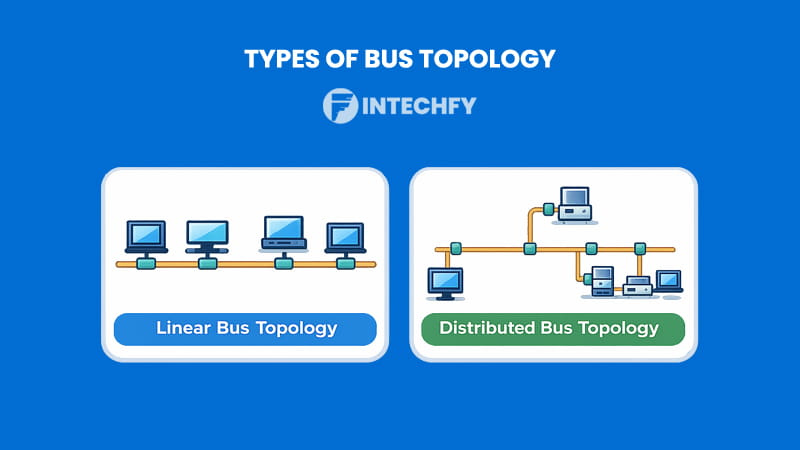 TYPES OF BUS TOPOLOGY

INTECHFY

Linear Bus Topology

Distributed Bus Topology